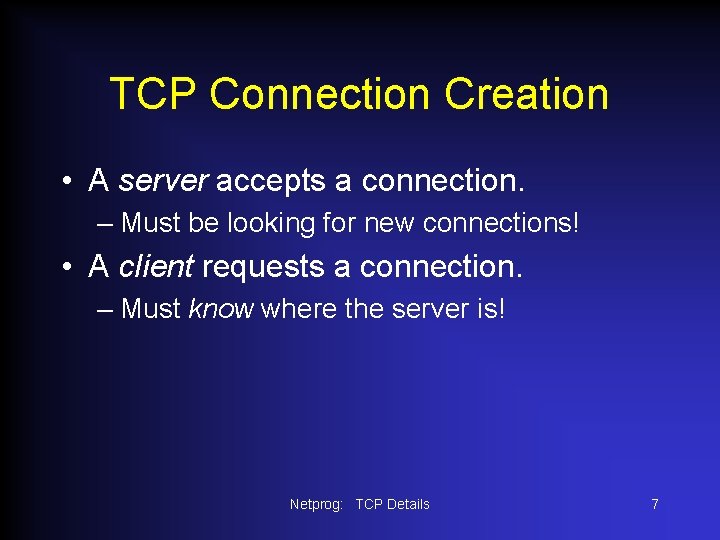 TCP Connection Creation

• A server accepts a connection.
– Must be looking for new connections!

• A client requests a connection.
– Must know where the server is!

Netprog: TCP Details

7